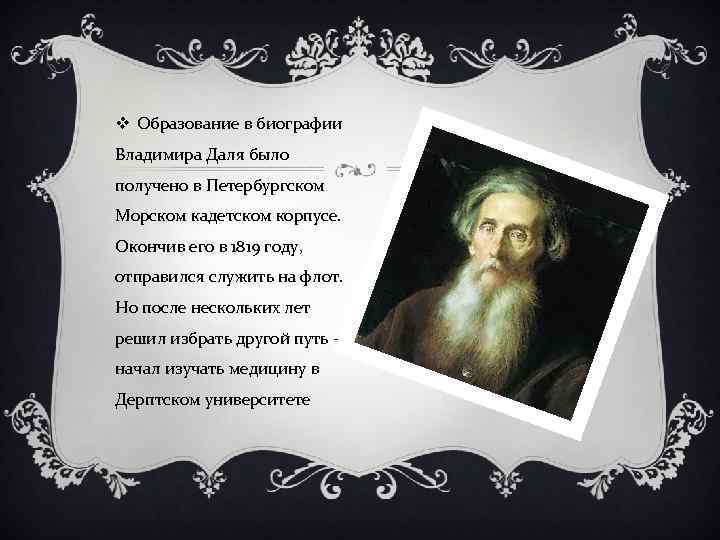 ❖ Образование в биографии Владимира Даля было получено в Петербургском Морском кадетском корпусе. Окончив его в 1819 году, отправился служить на флот. Но после нескольких лет решил избрать другой путь - начал изучать медицину в Дерптском университете